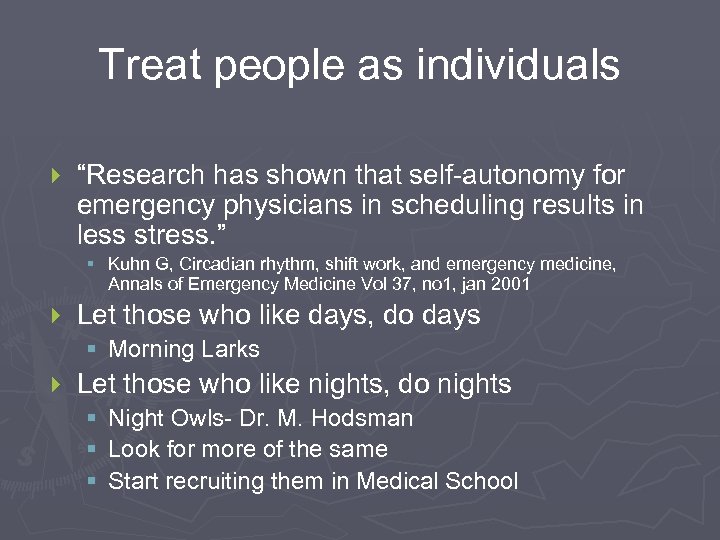 Treat people as individuals

“Research has shown that self-autonomy for emergency physicians in scheduling results in less stress.”

Kuhn G, Circadian rhythm, shift work, and emergency medicine, Annals of Emergency Medicine Vol 37, no1, jan 2001

Let those who like days, do days

Morning Larks

Let those who like nights, do nights

Night Owls- Dr. M. Hodsman

Look for more of the same

Start recruiting them in Medical School